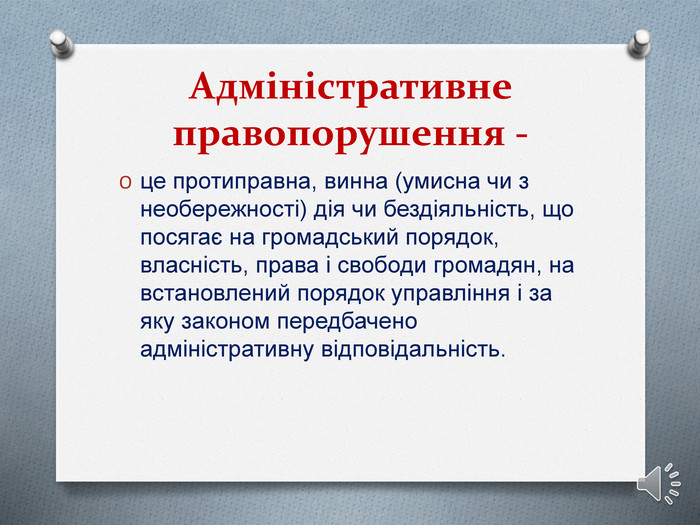 Адміністративне правопорушення -

o це протиправна, винна (умисна чи з необережності) дія чи бездіяльність, що посягає на громадський порядок, власність, права і свободи громадян, на встановлений порядок управління і за яку законом передбачено адміністративну відповідальність.